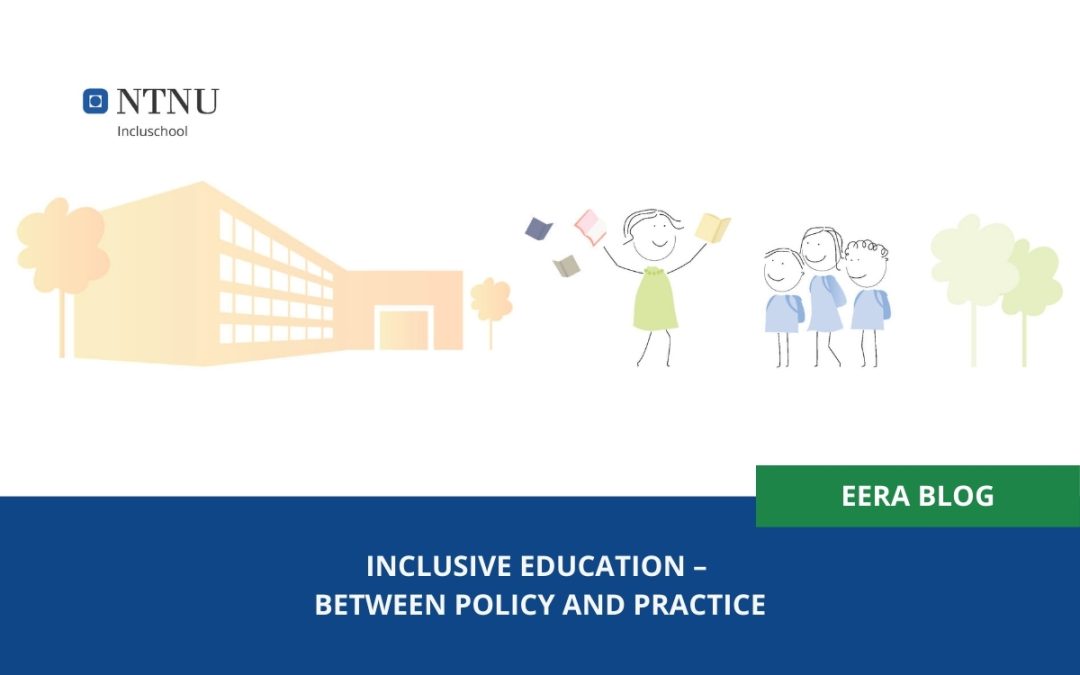 NTNU
Incluschool

EERA BLOG

INCLUSIVE EDUCATION –
BETWEEN POLICY AND PRACTICE